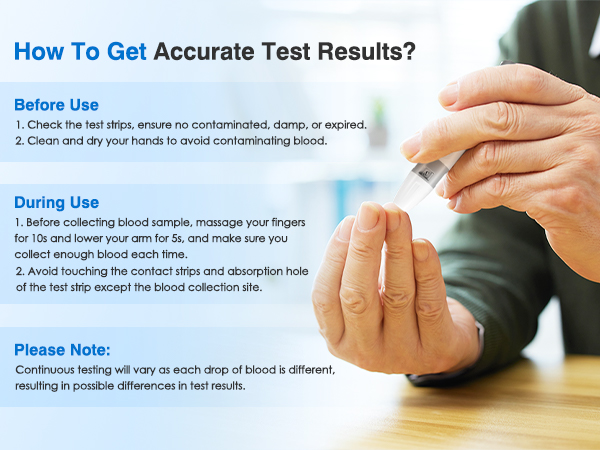 How To Get Accurate Test Results?

Before Use
1. Check the test strips, ensure no contaminated, damp, or expired.
2. Clean and dry your hands to avoid contaminating blood.

During Use
1. Before collecting blood sample, massage your fingers for 10s and lower your arm for 5s, and make sure you collect enough blood each time.
2. Avoid touching the contact strips and absorption hole of the test strip except the blood collection site.

Please Note:
Continuous testing will vary as each drop of blood is different, resulting in possible differences in test results.